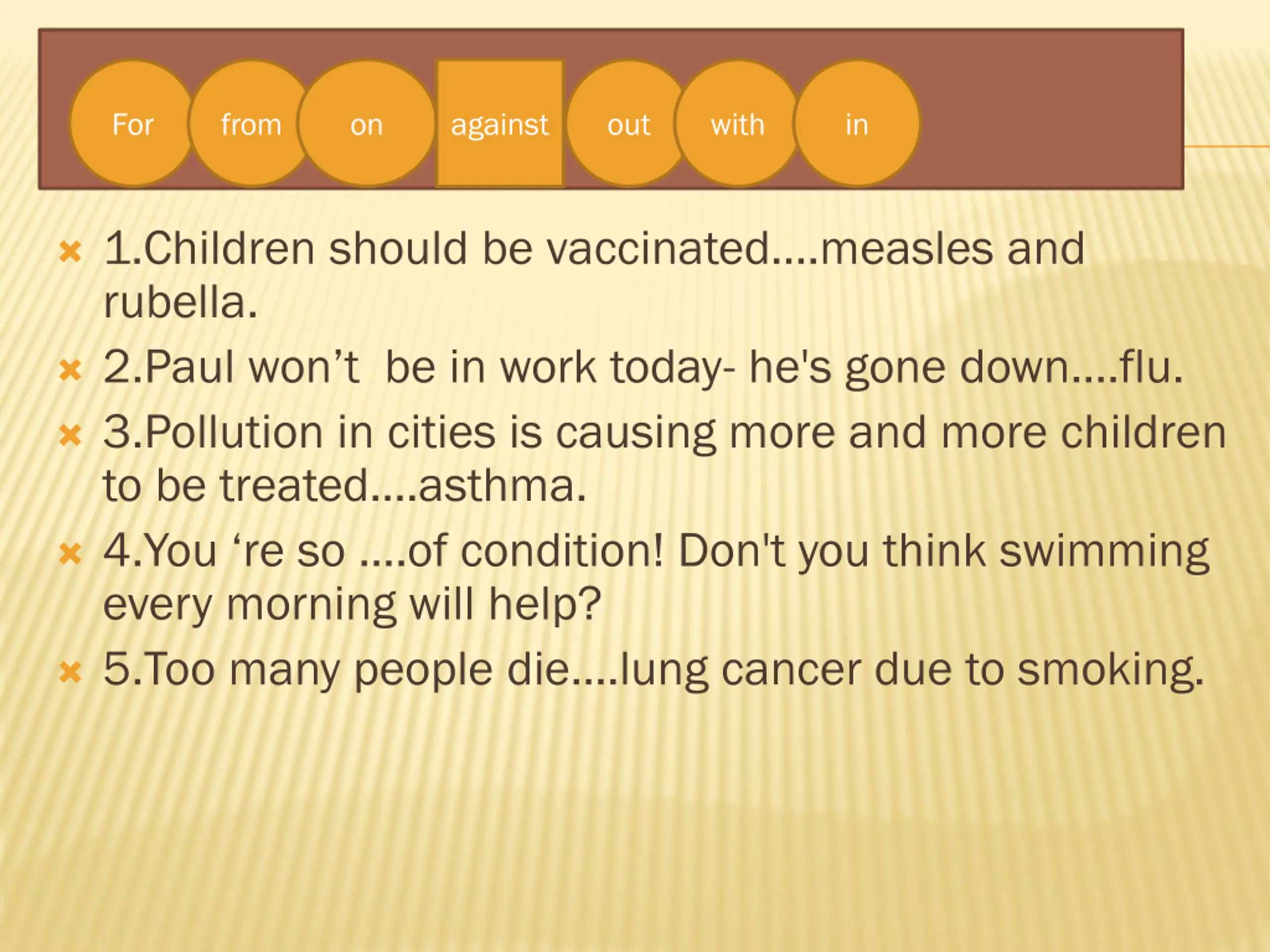 For from on against out with in

1.Children should be vaccinated....measles and rubella.

2.Paul won’t be in work today- he's gone down....flu.

3.Pollution in cities is causing more and more children to be treated....asthma.

4.You ‘re so ....of condition! Don't you think swimming every morning will help?

5.Too many people die....lung cancer due to smoking.